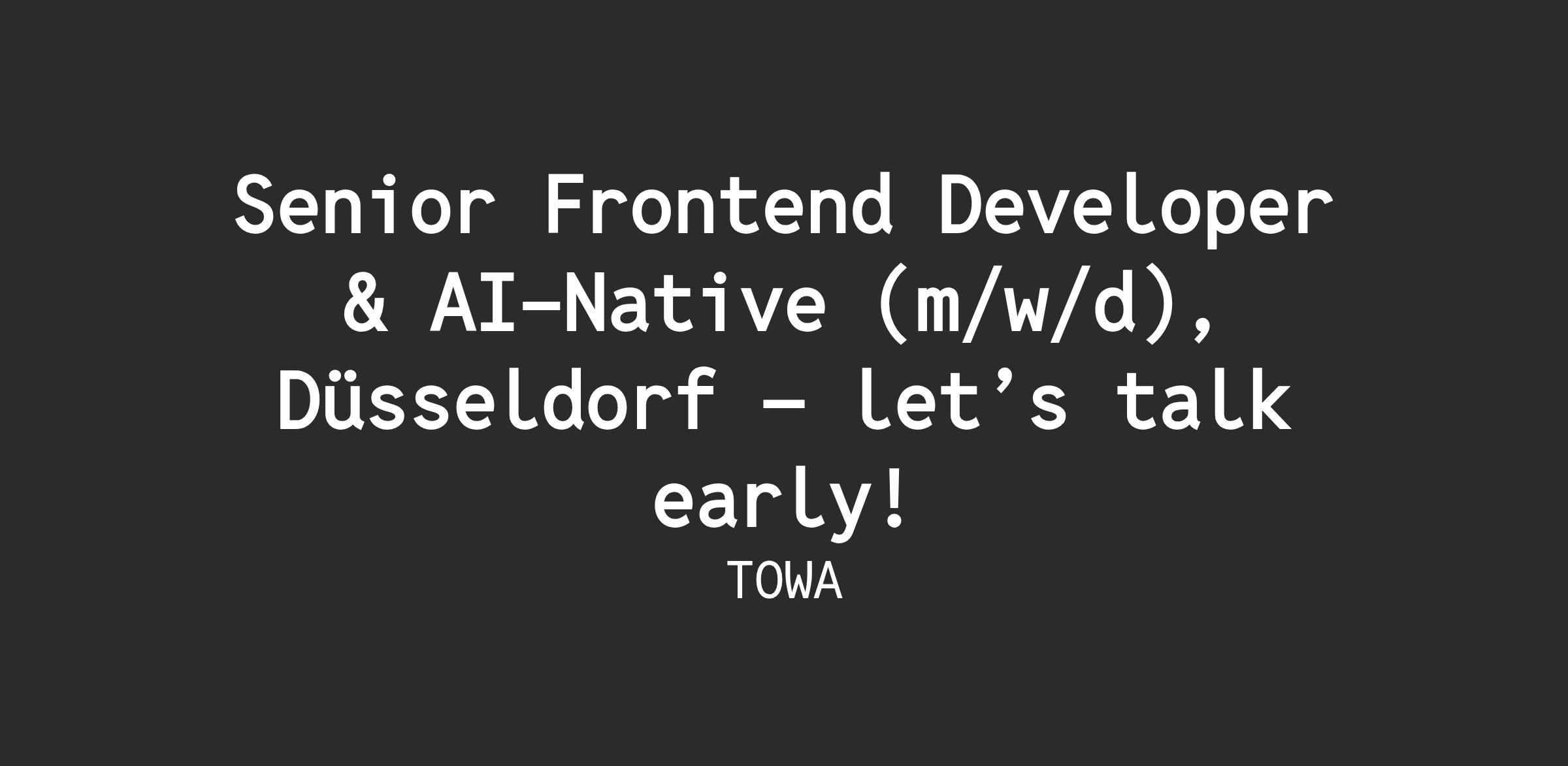 Senior Frontend Developer & AI-Native (m/w/d), Düsseldorf – let’s talk early!

TOWA